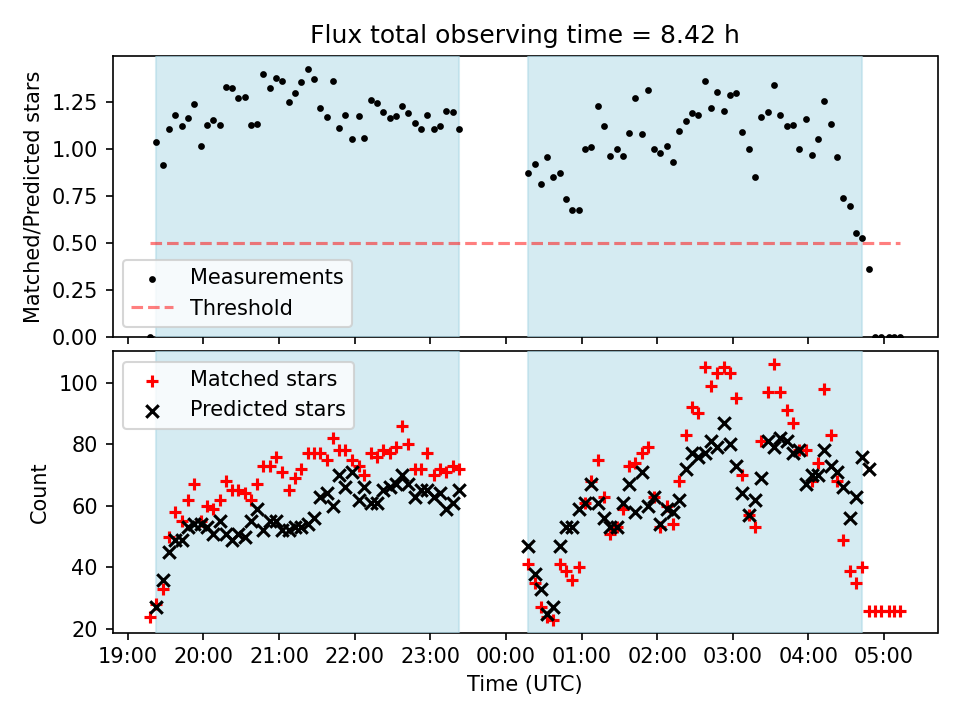 Flux total observing time = 8.42 h

Matched/Predicted stars

1.25
1.00
0.75
0.50
0.25
0.00

Measurements
Threshold

Count

100
80
60
40
20

Matched stars
Predicted stars

19:00 20:00 21:00 22:00 23:00 00:00 01:00 02:00 03:00 04:00 05:00

Time (UTC)